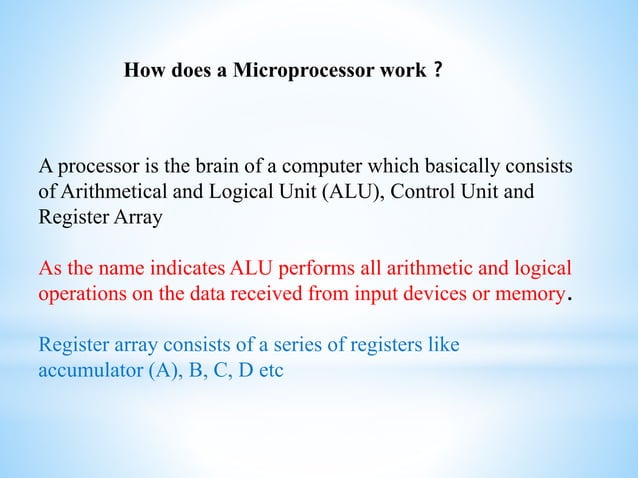 How does a Microprocessor work ?

A processor is the brain of a computer which basically consists of Arithmetical and Logical Unit (ALU), Control Unit and Register Array

As the name indicates ALU performs all arithmetic and logical operations on the data received from input devices or memory.

Register array consists of a series of registers like accumulator (A), B, C, D etc